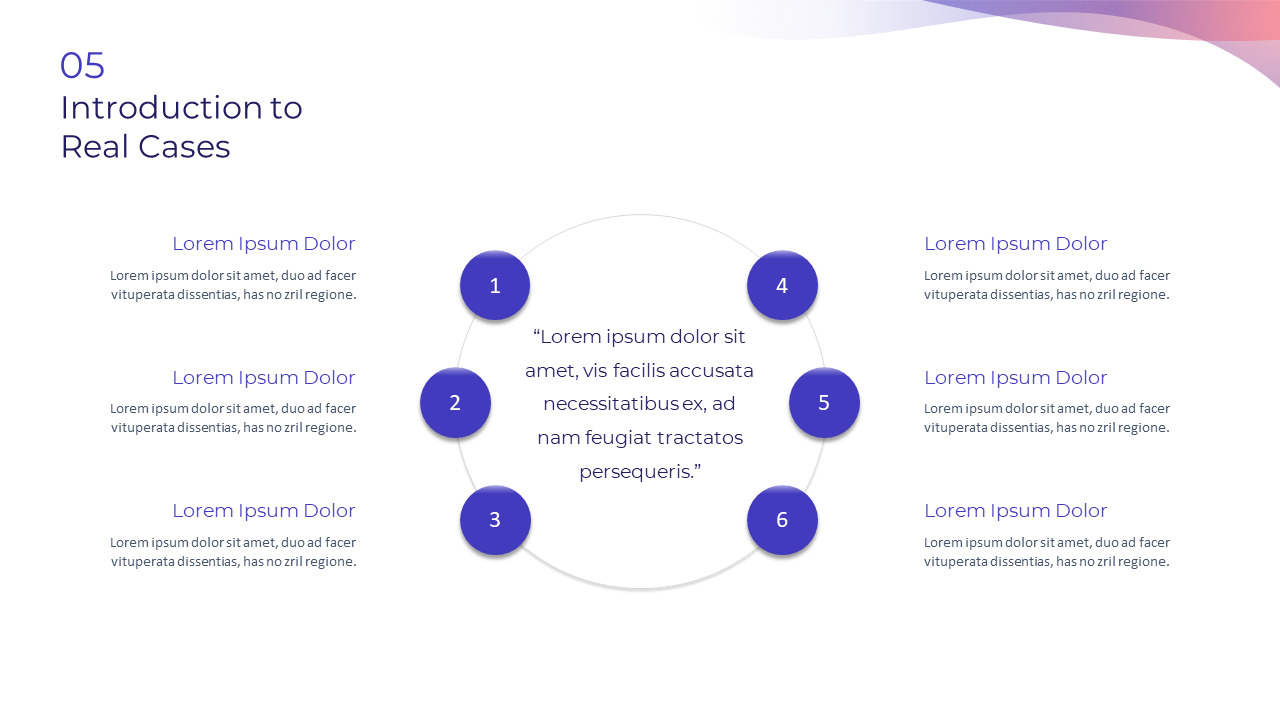 05
Introduction to Real Cases

Lorem Ipsum Dolor
Lorem ipsum dolor sit amet, duo ad facer vituperata dissentias, has no zril regione.

Lorem Ipsum Dolor
Lorem ipsum dolor sit amet, duo ad facer vituperata dissentias, has no zril regione.

Lorem Ipsum Dolor
Lorem ipsum dolor sit amet, duo ad facer vituperata dissentias, has no zril regione.

1

2

3

“Lorem ipsum dolor sit amet, vis facilis accusata necessitatibus ex, ad nam feugiat tractatos persequeris.”

4

5

6

Lorem Ipsum Dolor
Lorem ipsum dolor sit amet, duo ad facer vituperata dissentias, has no zril regione.

Lorem Ipsum Dolor
Lorem ipsum dolor sit amet, duo ad facer vituperata dissentias, has no zril regione.

Lorem Ipsum Dolor
Lorem ipsum dolor sit amet, duo ad facer vituperata dissentias, has no zril regione.